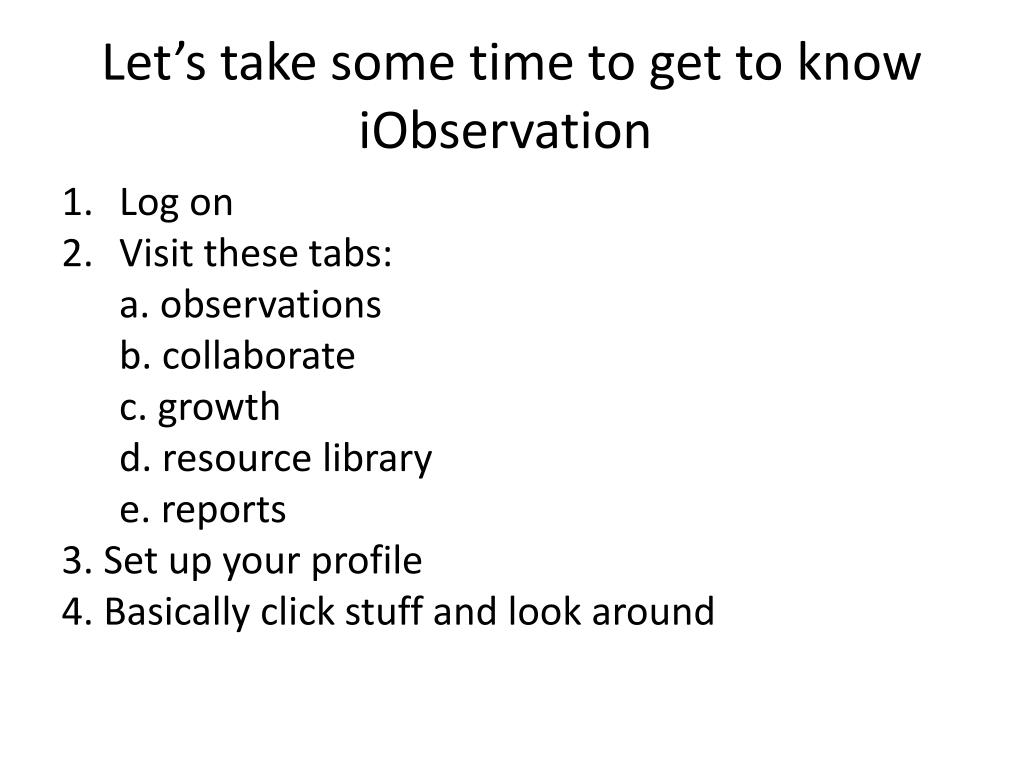 Let’s take some time to get to know iObservation

1. Log on
2. Visit these tabs:
a. observations
b. collaborate
c. growth
d. resource library
e. reports
3. Set up your profile
4. Basically click stuff and look around